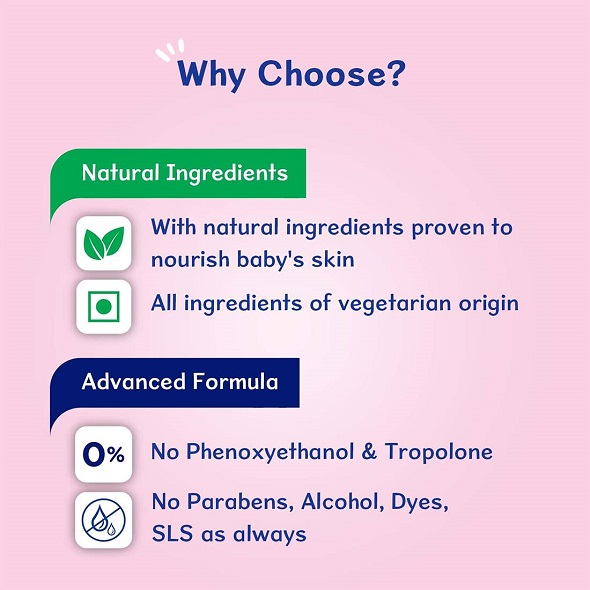 Why Choose?

Natural Ingredients

With natural ingredients proven to nourish baby's skin

All ingredients of vegetarian origin

Advanced Formula

0%

No Phenoxyethanol & Tropolone

No Parabens, Alcohol, Dyes, SLS as always